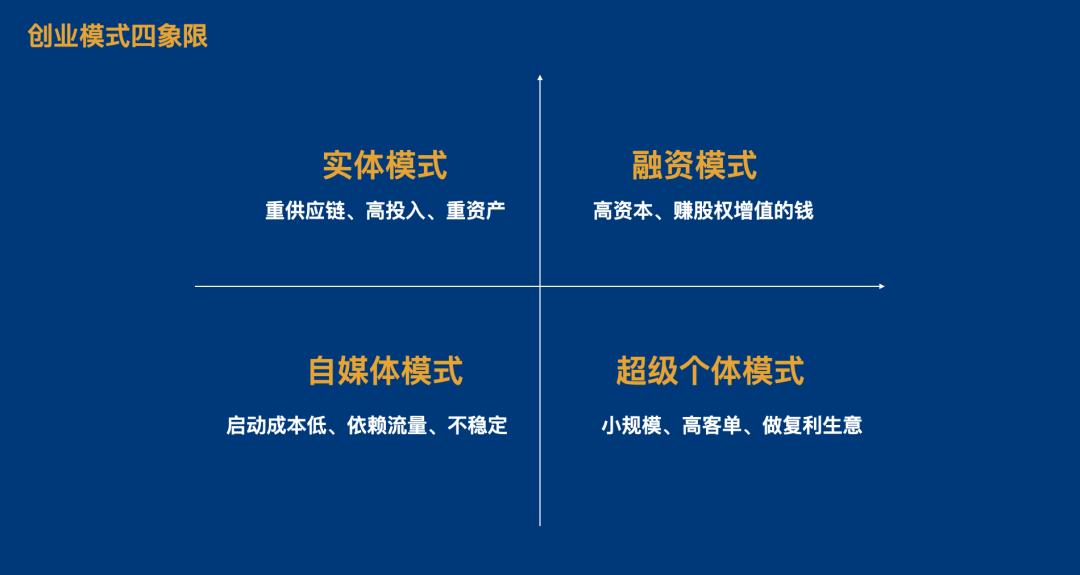 创业模式四象限

实体模式
重供应链、高投入、重资产

融资模式
高资本、赚股权增值的钱

自媒体模式
启动成本低、依赖流量、不稳定

超级个体模式
小规模、高客单、做复利生意